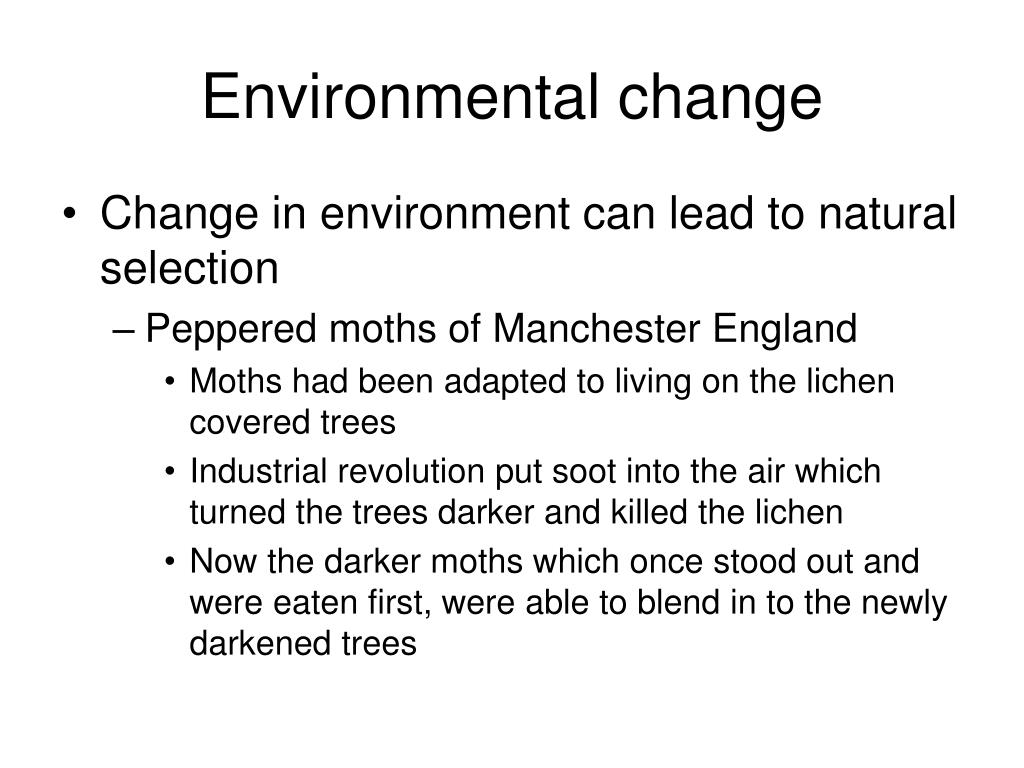 Environmental change

• Change in environment can lead to natural selection
– Peppered moths of Manchester England
• Moths had been adapted to living on the lichen covered trees
• Industrial revolution put soot into the air which turned the trees darker and killed the lichen
• Now the darker moths which once stood out and were eaten first, were able to blend in to the newly darkened trees